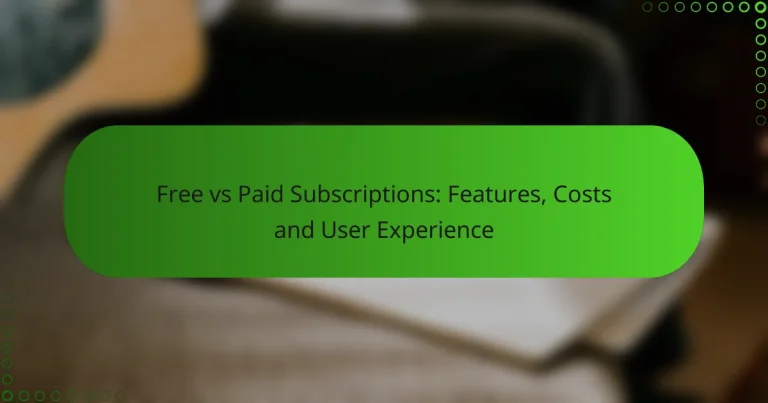 Free vs Paid Subscriptions: Features, Costs and User Experience